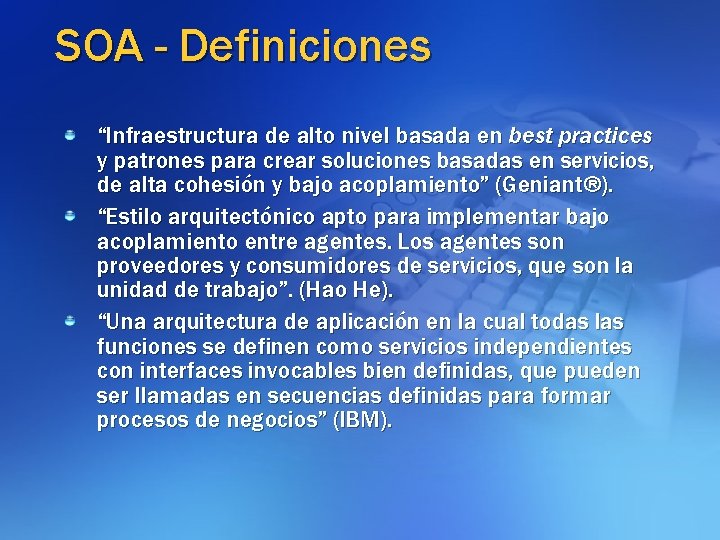 SOA - Definiciones

“Infraestructura de alto nivel basada en best practices y patrones para crear soluciones basadas en servicios, de alta cohesión y bajo acoplamiento” (Geniant®).

“Estilo arquitectónico apto para implementar bajo acoplamiento entre agentes. Los agentes son proveedores y consumidores de servicios, que son la unidad de trabajo”. (Hao He).

“Una arquitectura de aplicación en la cual todas las funciones se definen como servicios independientes con interfaces invocables bien definidas, que pueden ser llamadas en secuencias definidas para formar procesos de negocios” (IBM).